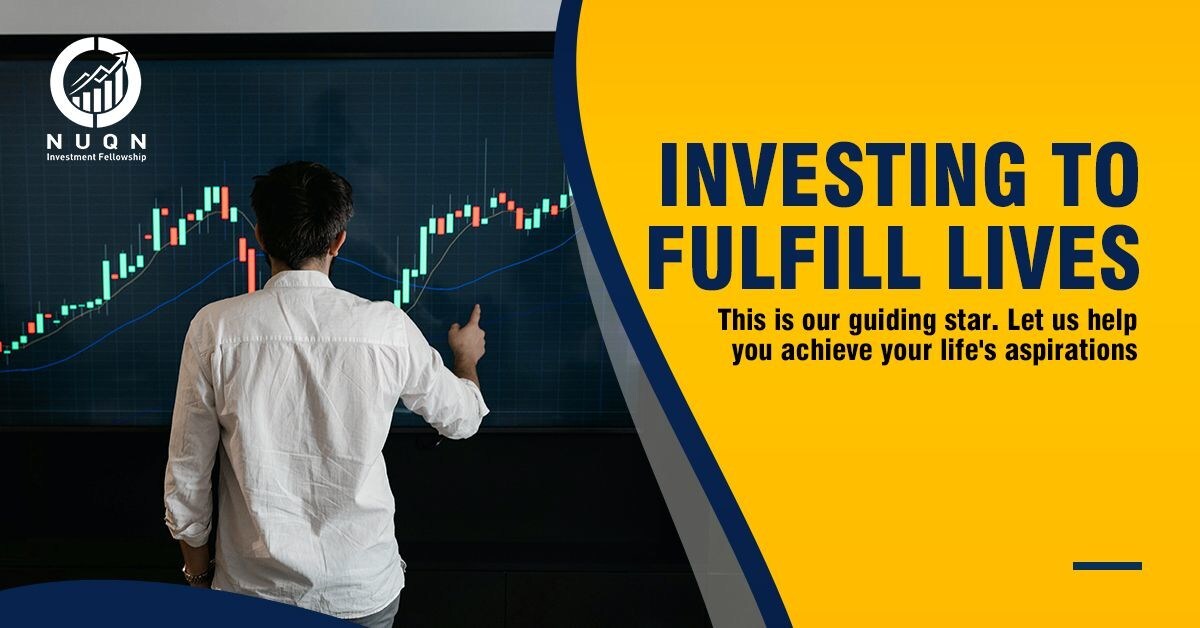 NUQN
Investment Fellowship

INVESTING TO FULFILL LIVES

This is our guiding star. Let us help you achieve your life's aspirations